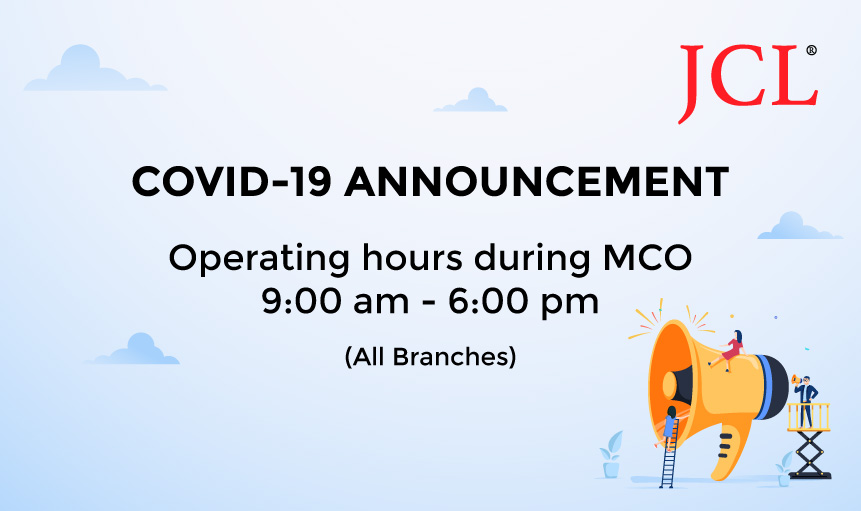 JCL®

COVID-19 ANNOUNCEMENT

Operating hours during MCO
9:00 am - 6:00 pm

(All Branches)